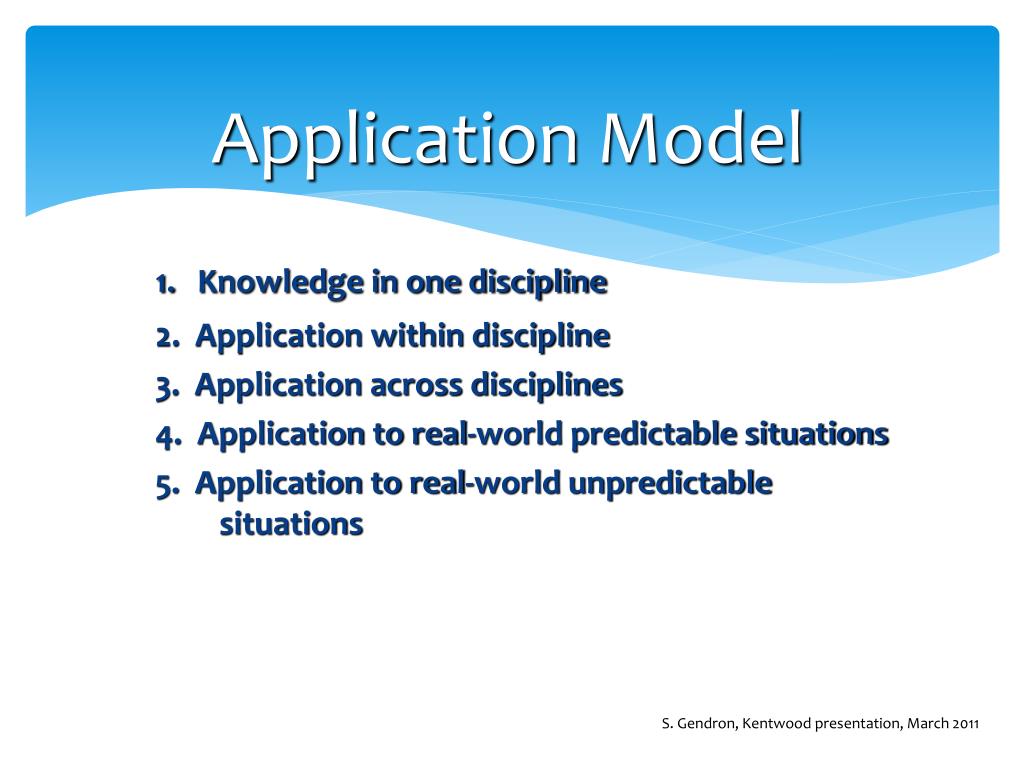 Application Model

1. Knowledge in one discipline
2. Application within discipline
3. Application across disciplines
4. Application to real-world predictable situations
5. Application to real-world unpredictable situations

S. Gendron, Kentwood presentation, March 2011